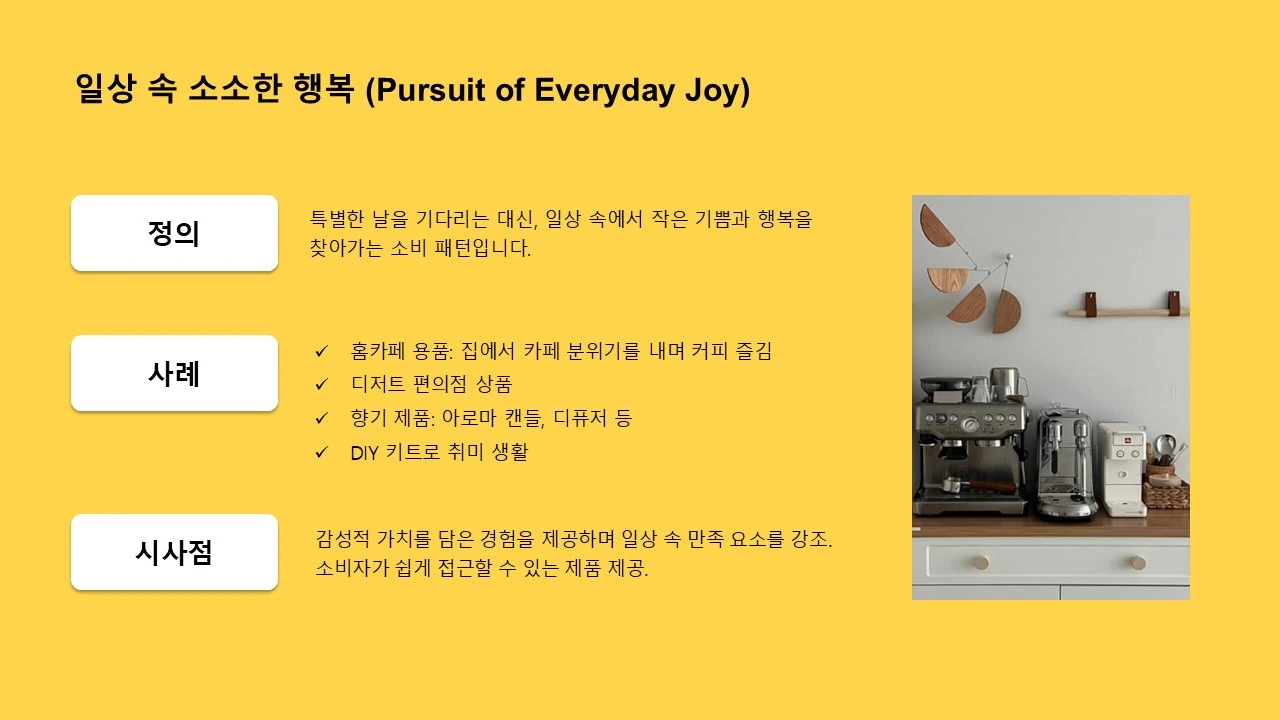 일상 속 소소한 행복 (Pursuit of Everyday Joy)

정의

특별한 날을 기다리는 대신, 일상 속에서 작은 기쁨과 행복을 찾아가는 소비 패턴입니다.

사례

✓ 홈카페 용품: 집에서 카페 분위기를 내며 커피 즐김
✓ 디저트 편의점 상품
✓ 향기 제품: 아로마 캔들, 디퓨저 등
✓ DIY 키트로 취미 생활

시사점

감성적 가치를 담은 경험을 제공하며 일상 속 만족 요소를 강조.
소비자가 쉽게 접근할 수 있는 제품 제공.